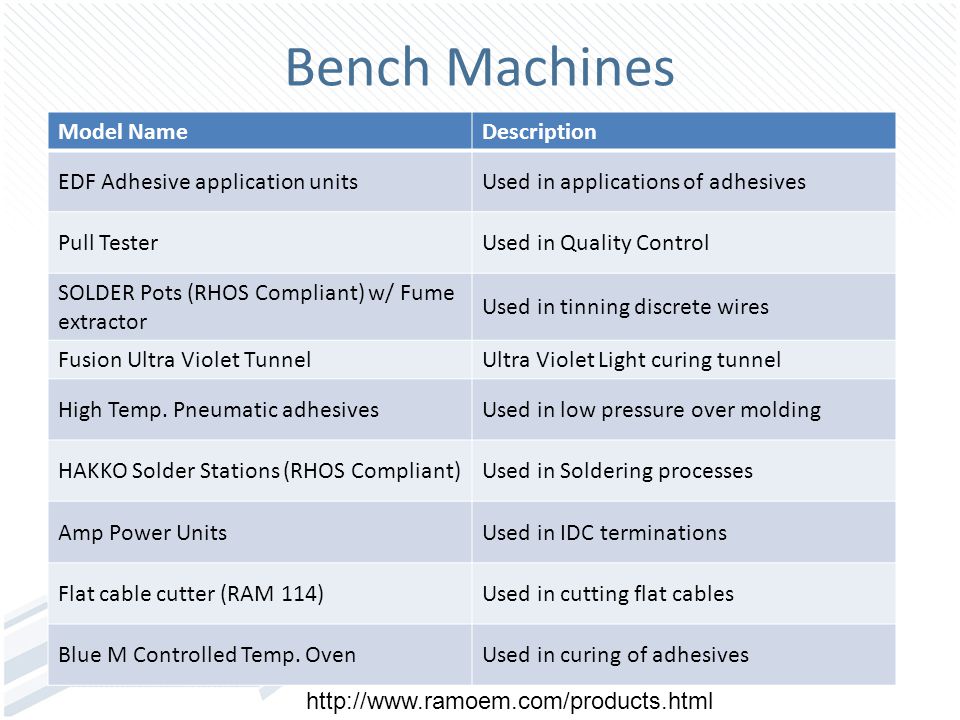 Bench Machines

| Model Name | Description |
|---|---|
| EDF Adhesive application units | Used in applications of adhesives |
| Pull Tester | Used in Quality Control |
| SOLDER Pots (RHOS Compliant) w/ Fume extractor | Used in tinning discrete wires |
| Fusion Ultra Violet Tunnel | Ultra Violet Light curing tunnel |
| High Temp. Pneumatic adhesives | Used in low pressure over molding |
| HAKKO Solder Stations (RHOS Compliant) | Used in Soldering processes |
| Amp Power Units | Used in IDC terminations |
| Flat cable cutter (RAM 114) | Used in cutting flat cables |
| Blue M Controlled Temp. Oven | Used in curing of adhesives |

http://www.ramoem.com/products.html